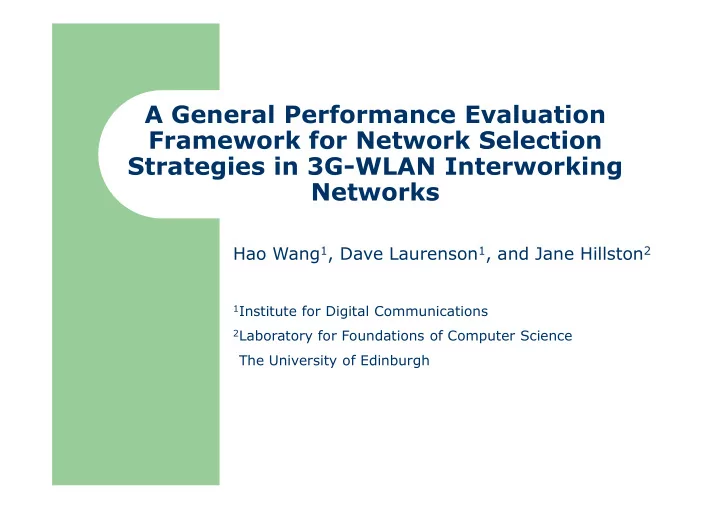 A General Performance Evaluation Framework for Network Selection Strategies in 3G-WLAN Interworking Networks

Hao Wang$^1$, Dave Laurenson$^1$, and Jane Hillston$^2$

$^1$Institute for Digital Communications
$^2$Laboratory for Foundations of Computer Science
The University of Edinburgh